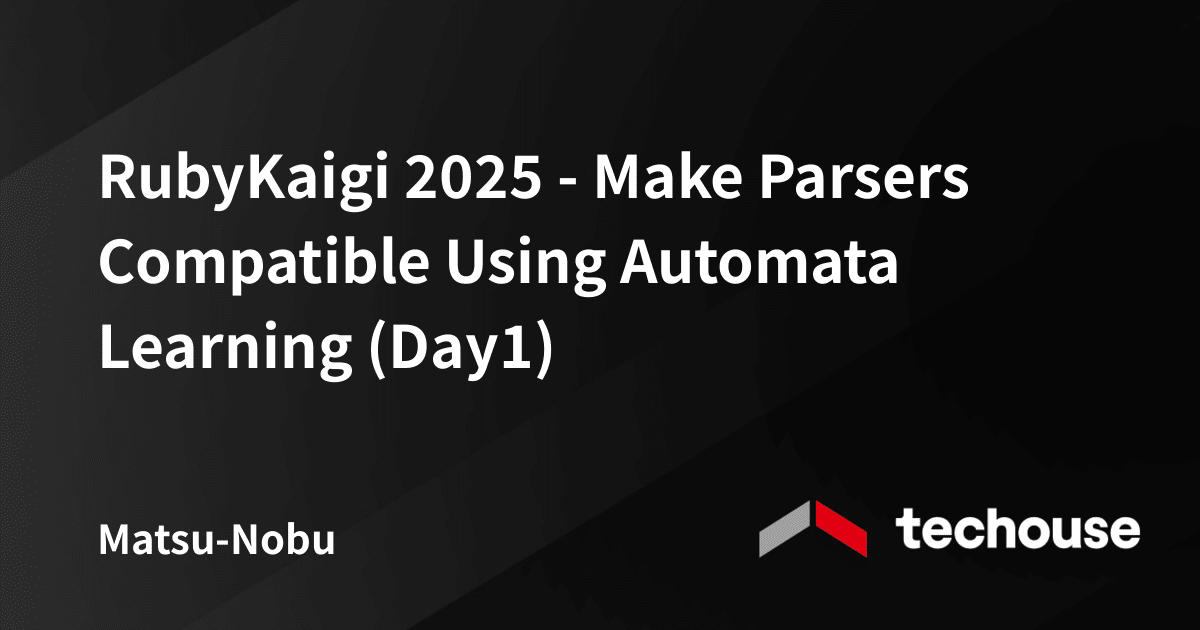 RubyKaigi 2025 - Make Parsers Compatible Using Automata Learning (Day1)

Matsu-Nobu

techouse